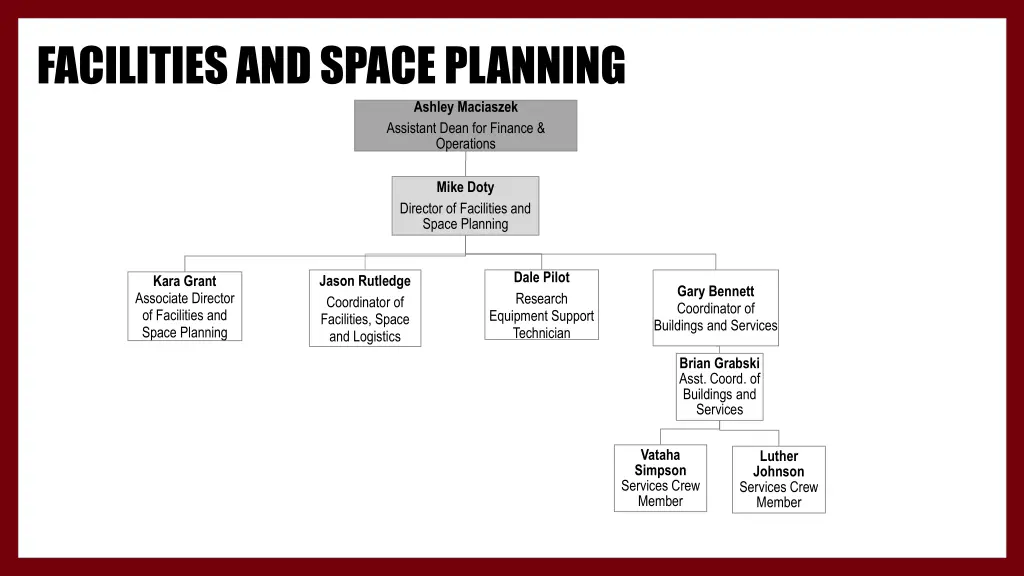 FACILITIES AND SPACE PLANNING

Ashley Maciaszek
Assistant Dean for Finance & Operations

Mike Doty
Director of Facilities and Space Planning

Kara Grant
Associate Director of Facilities and Space Planning

Jason Rutledge
Coordinator of Facilities, Space and Logistics

Dale Pilot
Research Equipment Support Technician

Gary Bennett
Coordinator of Buildings and Services

Brian Grabski
Asst. Coord. of Buildings and Services

Vataha Simpson
Services Crew Member

Luther Johnson
Services Crew Member